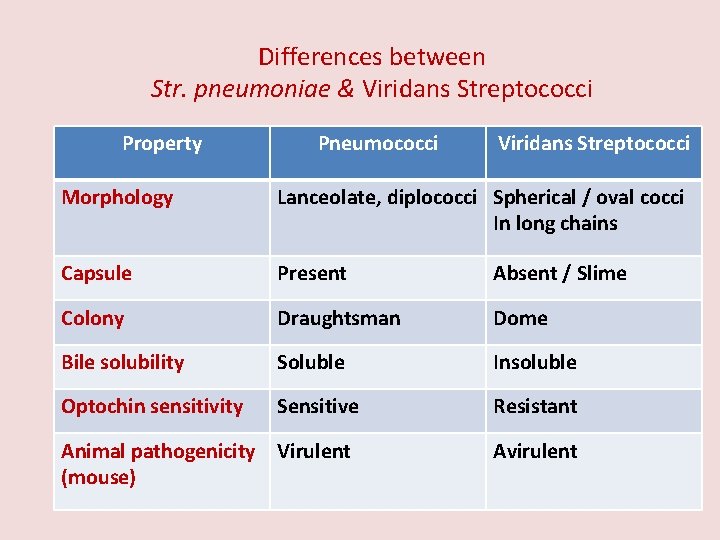 Differences between
Str. pneumoniae & Viridans Streptococci

| Property | Pneumococci | Viridans Streptococci |
|---|---|---|
| Morphology | Lanceolate, diplococci | Spherical / oval cocci In long chains |
| Capsule | Present | Absent / Slime |
| Colony | Draughtsman | Dome |
| Bile solubility | Soluble | Insoluble |
| Optochin sensitivity | Sensitive | Resistant |
| Animal pathogenicity (mouse) | Virulent | Avirulent |